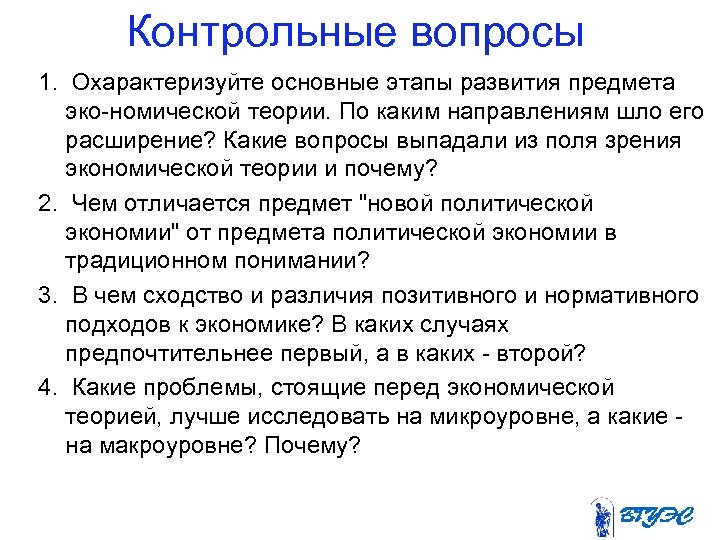 Контрольные вопросы

1. Охарактеризуйте основные этапы развития предмета эко-номической теории. По каким направлениям шло его расширение? Какие вопросы выпадали из поля зрения экономической теории и почему?

2. Чем отличается предмет "новой политической экономии" от предмета политической экономии в традиционном понимании?

3. В чем сходство и различия позитивного и нормативного подходов к экономике? В каких случаях предпочтительнее первый, а в каких - второй?

4. Какие проблемы, стоящие перед экономической теорией, лучше исследовать на микроуровне, а какие - на макроуровне? Почему?

ВГУЭС